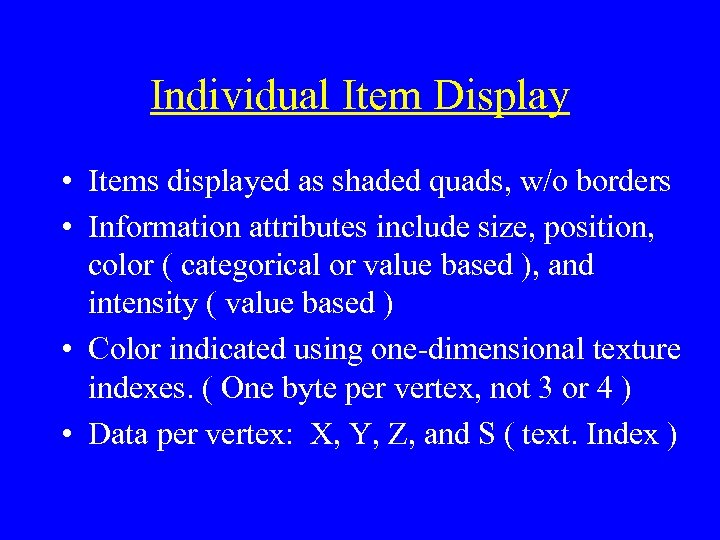 Individual Item Display

• Items displayed as shaded quads, w/o borders
• Information attributes include size, position, color ( categorical or value based ), and intensity ( value based )
• Color indicated using one-dimensional texture indexes. ( One byte per vertex, not 3 or 4 )
• Data per vertex: X, Y, Z, and S ( text. Index )